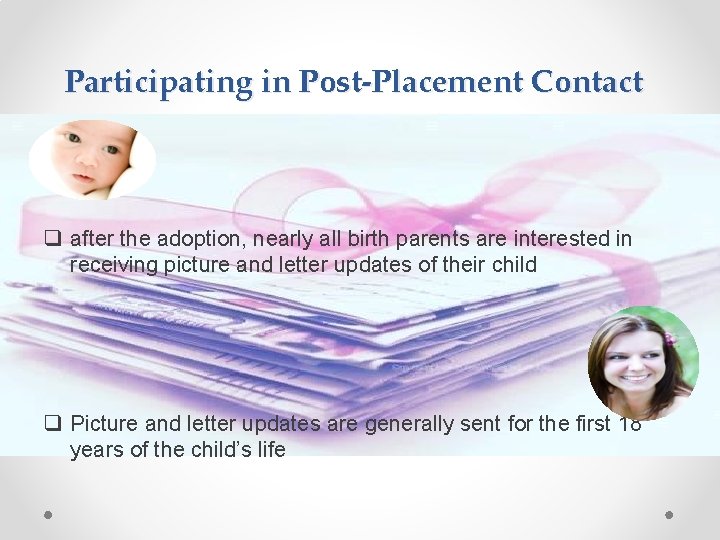 Participating in Post-Placement Contact

❑ after the adoption, nearly all birth parents are interested in receiving picture and letter updates of their child

❑ Picture and letter updates are generally sent for the first 18 years of the child's life